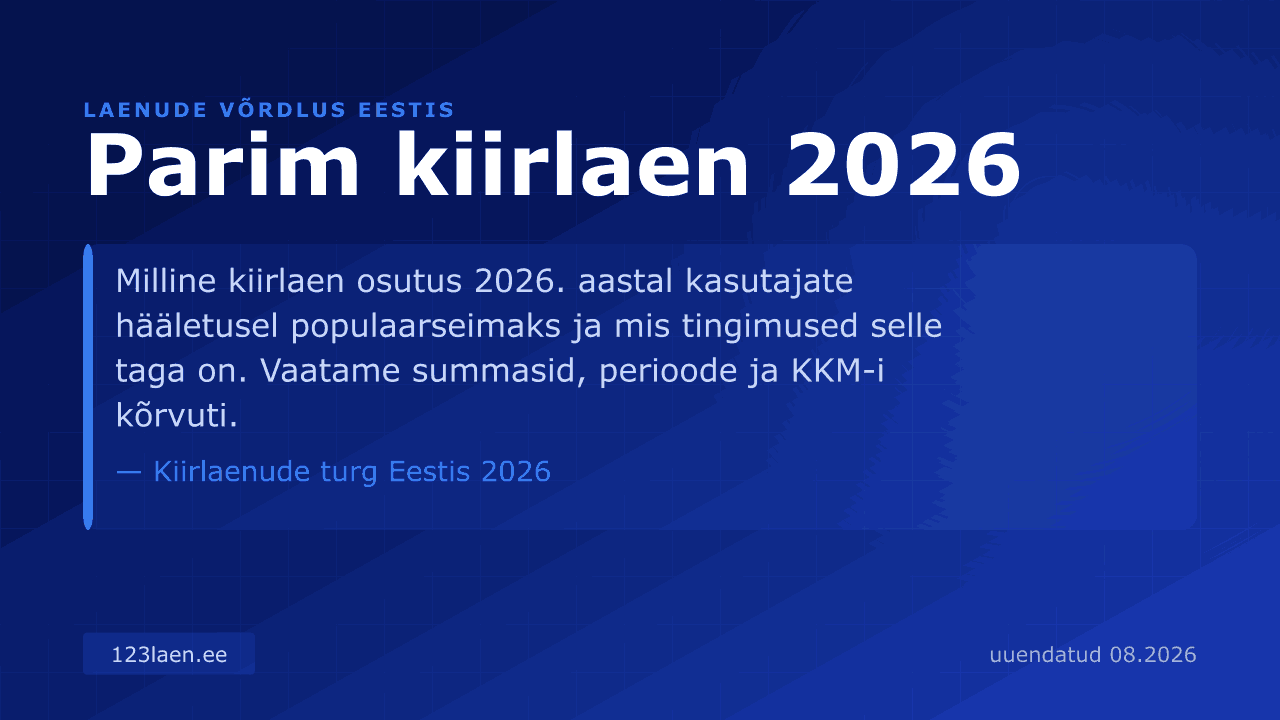 LAENUDE VÕRDLUS EESTIS

Parim kiirlaen 2026

Milline kiirlaen osutus 2026. aastal kasutajate hääletusel populaarseimaks ja mis tingimused selle taga on. Vaatame summasid, perioode ja KKM-i kõrvuti.

— Kiirlaenude turg Eestis 2026

123laen.ee

uuendatud 08.2026